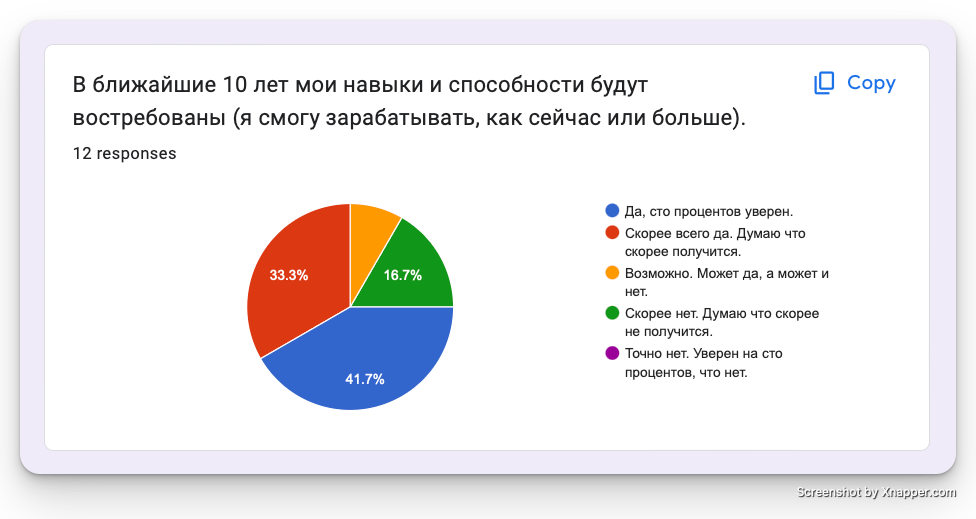 В ближайшие 10 лет мои навыки и способности будут востребованы (я смогу зарабатывать, как сейчас или больше).

Copy

12 responses

33.3%
16.7%
41.7%

Да, сто процентов уверен.
Скорее всего да. Думаю что скорее получится.
Возможно. Может да, а может и нет.
Скорее нет. Думаю что скорее не получится.
Точно нет. Уверен на сто процентов, что нет.

Screenshot by Xnapper.com